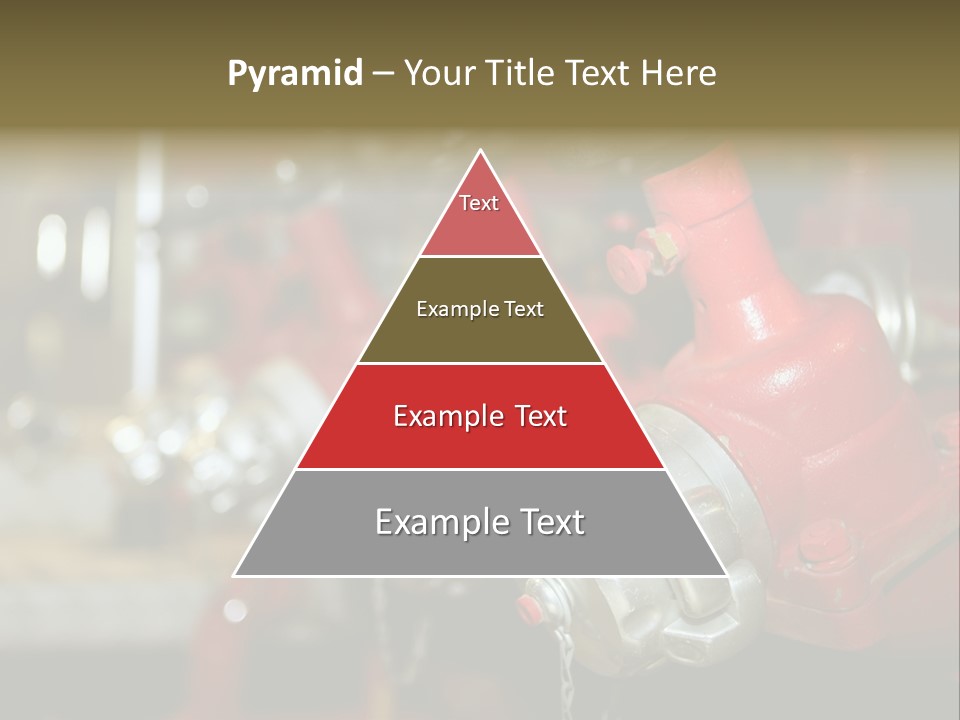 Pyramid – Your Title Text Here

Text

Example Text

Example Text

Example Text